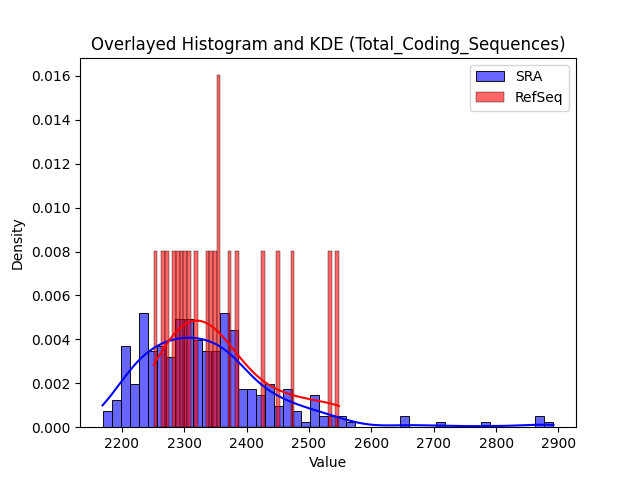 Overlayed Histogram and KDE (Total_Coding_Sequences)

SRA
RefSeq

Density

0.016
0.014
0.012
0.010
0.008
0.006
0.004
0.002
0.000

2200 2300 2400 2500 2600 2700 2800 2900

Value